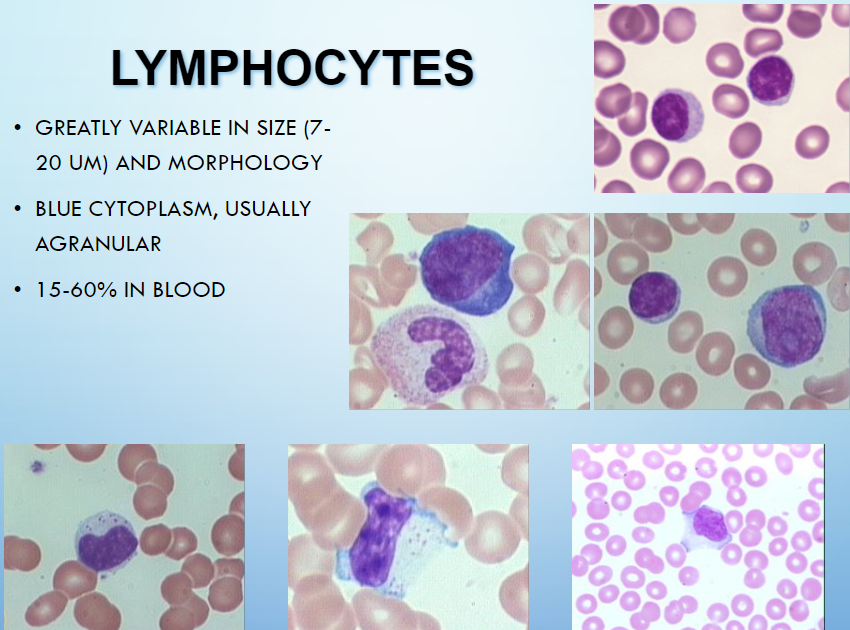 LYMPHOCYTES

• GREATLY VARIABLE IN SIZE (7-20 UM) AND MORPHOLOGY

• BLUE CYTOPLASM, USUALLY AGRANULAR

• 15-60% IN BLOOD